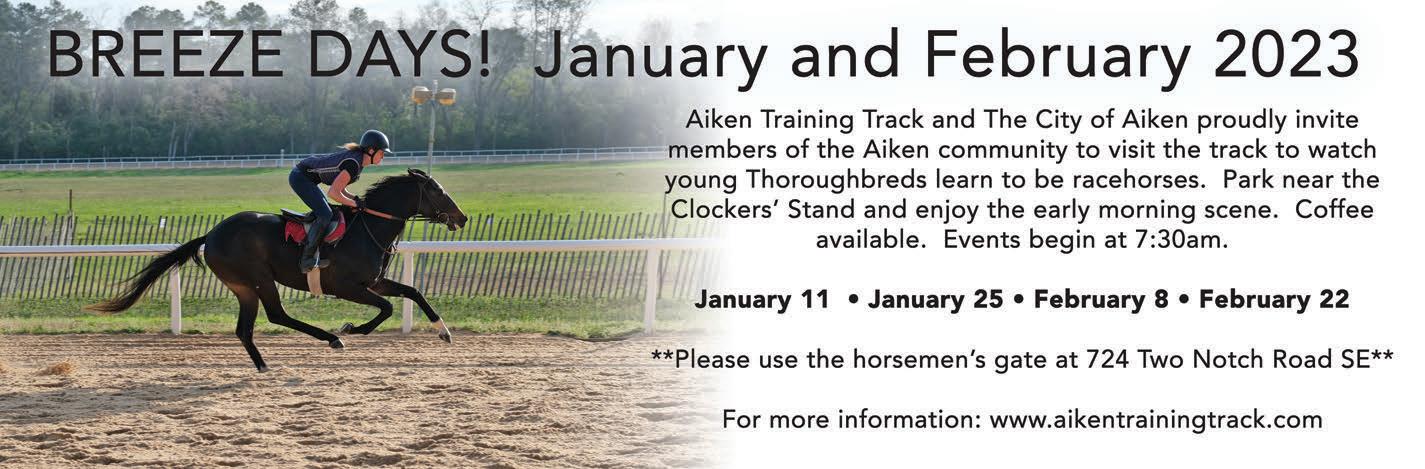 BREEZE DAYS! January and February 2023

Aiken Training Track and The City of Aiken proudly invite members of the Aiken community to visit the track to watch young Thoroughbreds learn to be racehorses. Park near the Clockers' Stand and enjoy the early morning scene. Coffee available. Events begin at 7:30am.

January 11 • January 25 • February 8 • February 22

**Please use the horsemen's gate at 724 Two Notch Road SE**

For more information: www.aikentrainingtrack.com